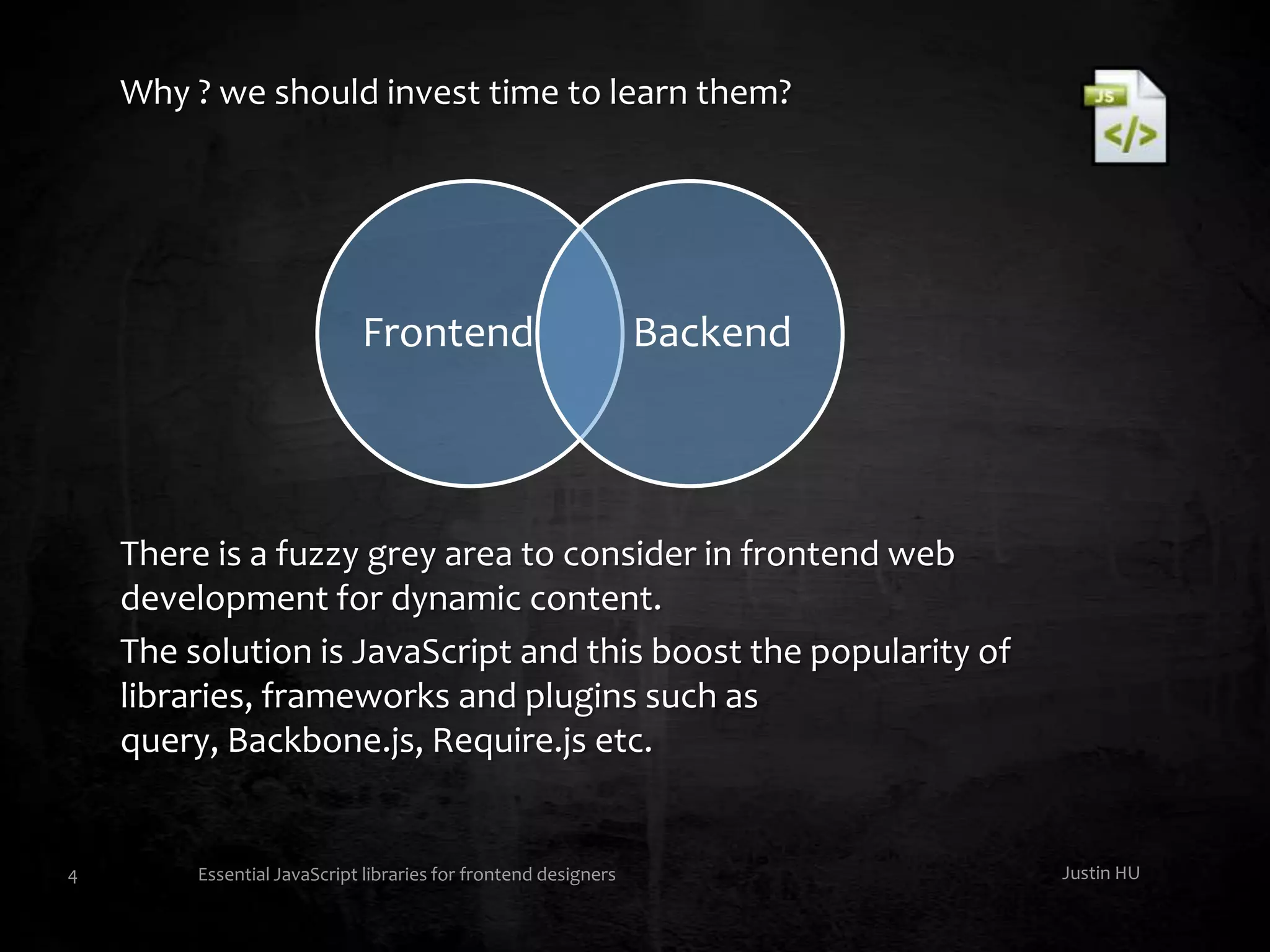 Why ? we should invest time to learn them?

JS

</>

Frontend

Backend

There is a fuzzy grey area to consider in frontend web development for dynamic content.

The solution is JavaScript and this boost the popularity of libraries, frameworks and plugins such as query, Backbone.js, Require.js etc.

4

Essential JavaScript libraries for frontend designers

Justin HU